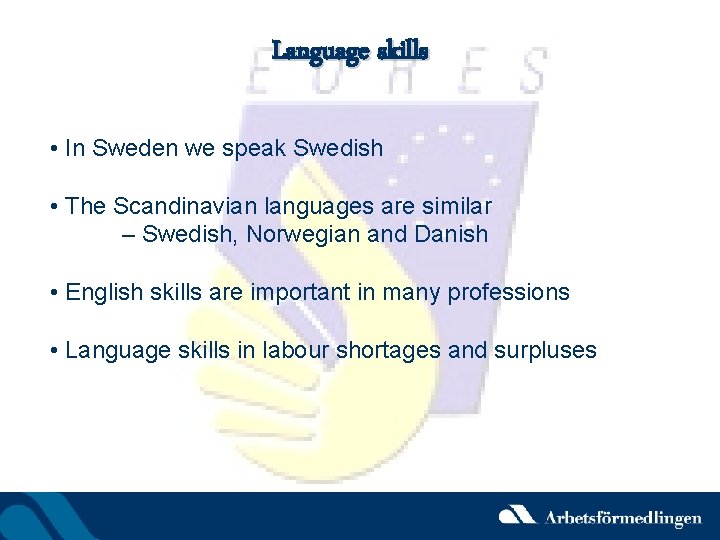 Language skills

EURES

• In Sweden we speak Swedish

• The Scandinavian languages are similar
– Swedish, Norwegian and Danish

• English skills are important in many professions

• Language skills in labour shortages and surpluses

Arbetsförmedlingen